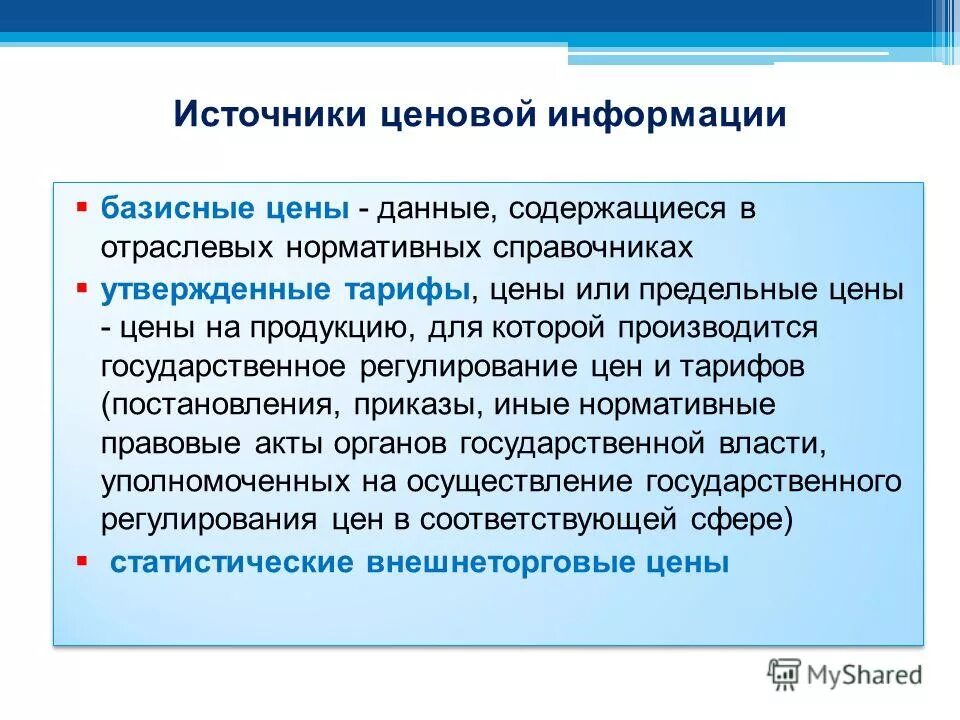 Источники ценовой информации

▪ базисные цены - данные, содержащиеся в отраслевых нормативных справочниках

▪ утвержденные тарифы, цены или предельные цены - цены на продукцию, для которой производится государственное регулирование цен и тарифов (постановления, приказы, иные нормативные правовые акты органов государственной власти, уполномоченных на осуществление государственного регулирования цен в соответствующей сфере)

▪ статистические внешнеторговые цены

MyShared